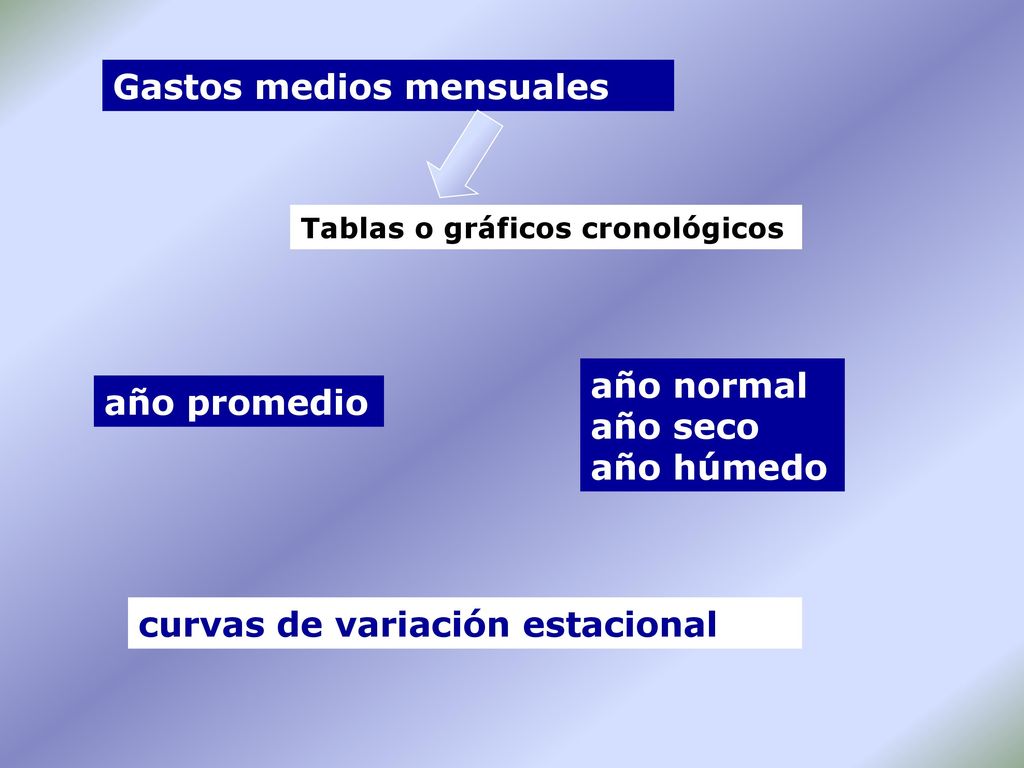 Gastos medios mensuales

Tablas o gráficos cronológicos

año promedio

año normal
año seco
año húmedo

curvas de variación estacional